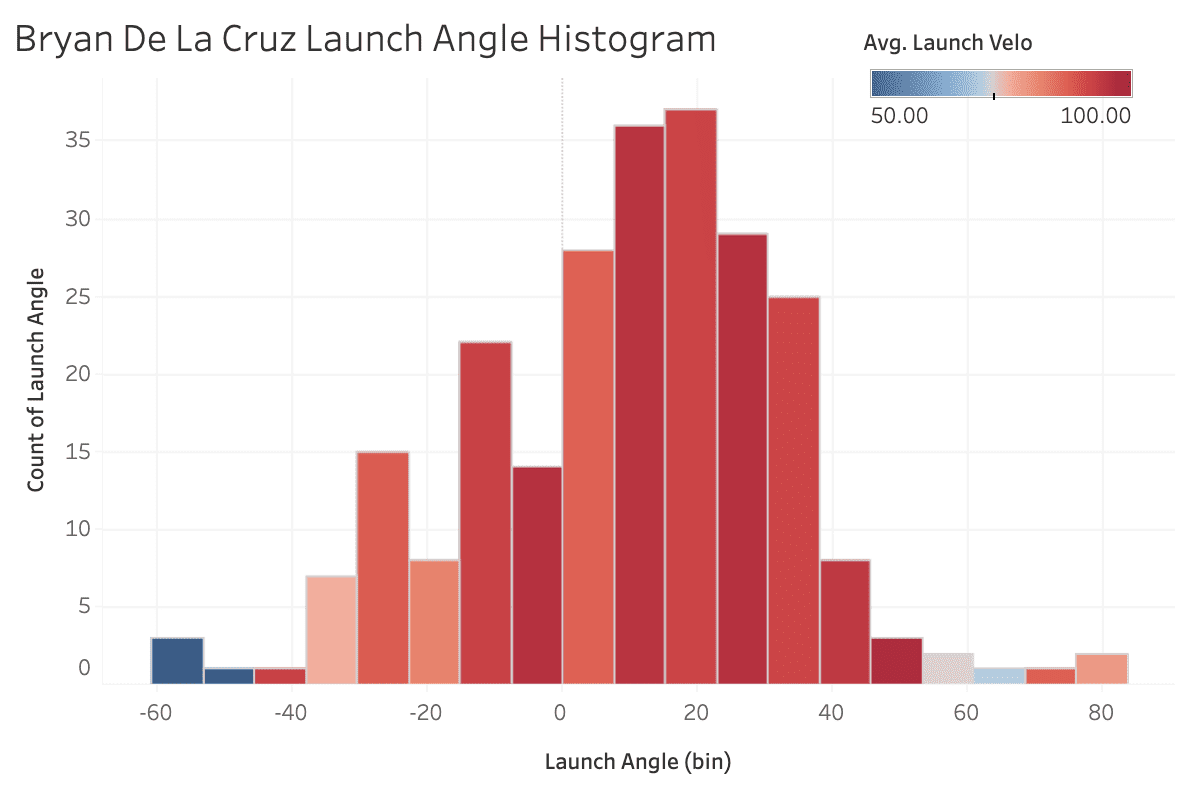 Bryan De La Cruz Launch Angle Histogram

Avg. Launch Velo

50.00

100.00

Count of Launch Angle

35
30
25
20
15
10
5
0

-60
-40
-20
0
20
40
60
80

Launch Angle (bin)